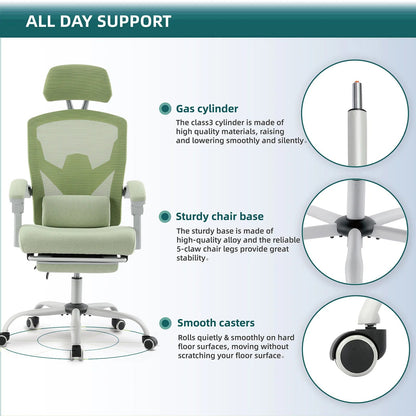 ALL DAY SUPPORT

Gas cylinder

The class3 cylinder is made of high quality materials, raising and lowering smoothly and silently.

Sturdy chair base

The sturdy base is made of high-quality alloy and the reliable 5-claw chair legs provide great stability.

Smooth casters

Rolls quietly & smoothly on hard floor surfaces, moving without scratching your floor surface.